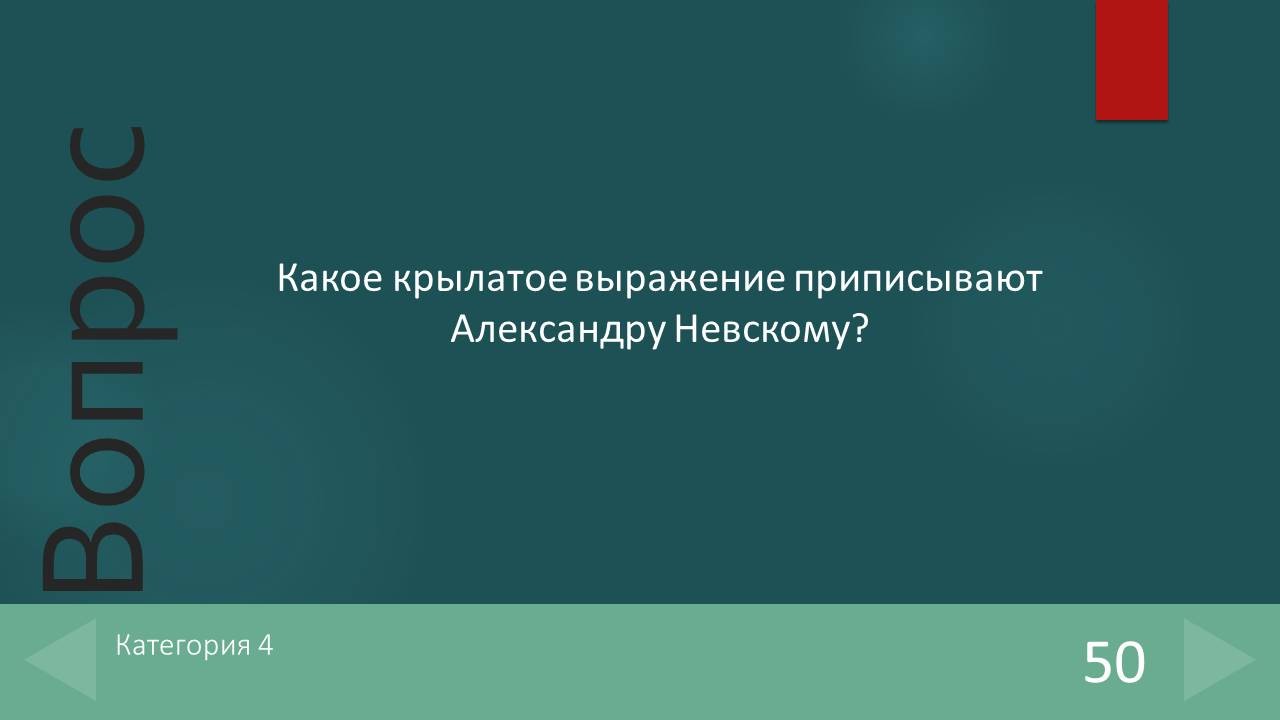 Вопрос

Какое крылатое выражение приписывают Александру Невскому?

Категория 4

50